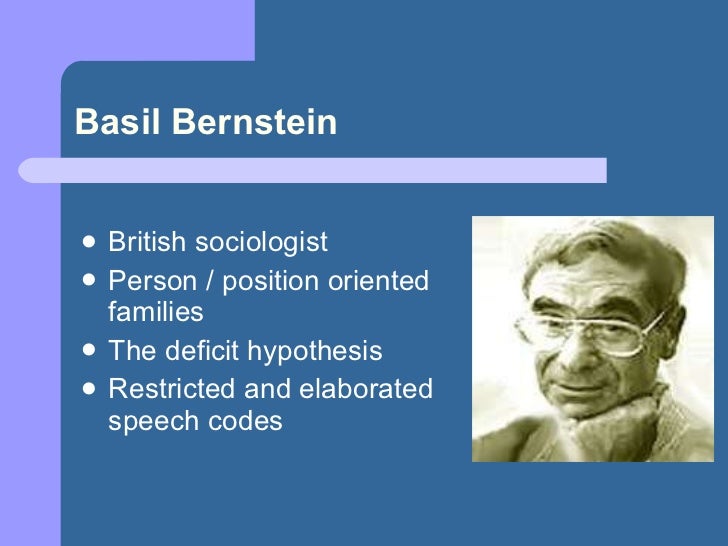 Basil Bernstein

- British sociologist
- Person / position oriented families
- The deficit hypothesis
- Restricted and elaborated speech codes